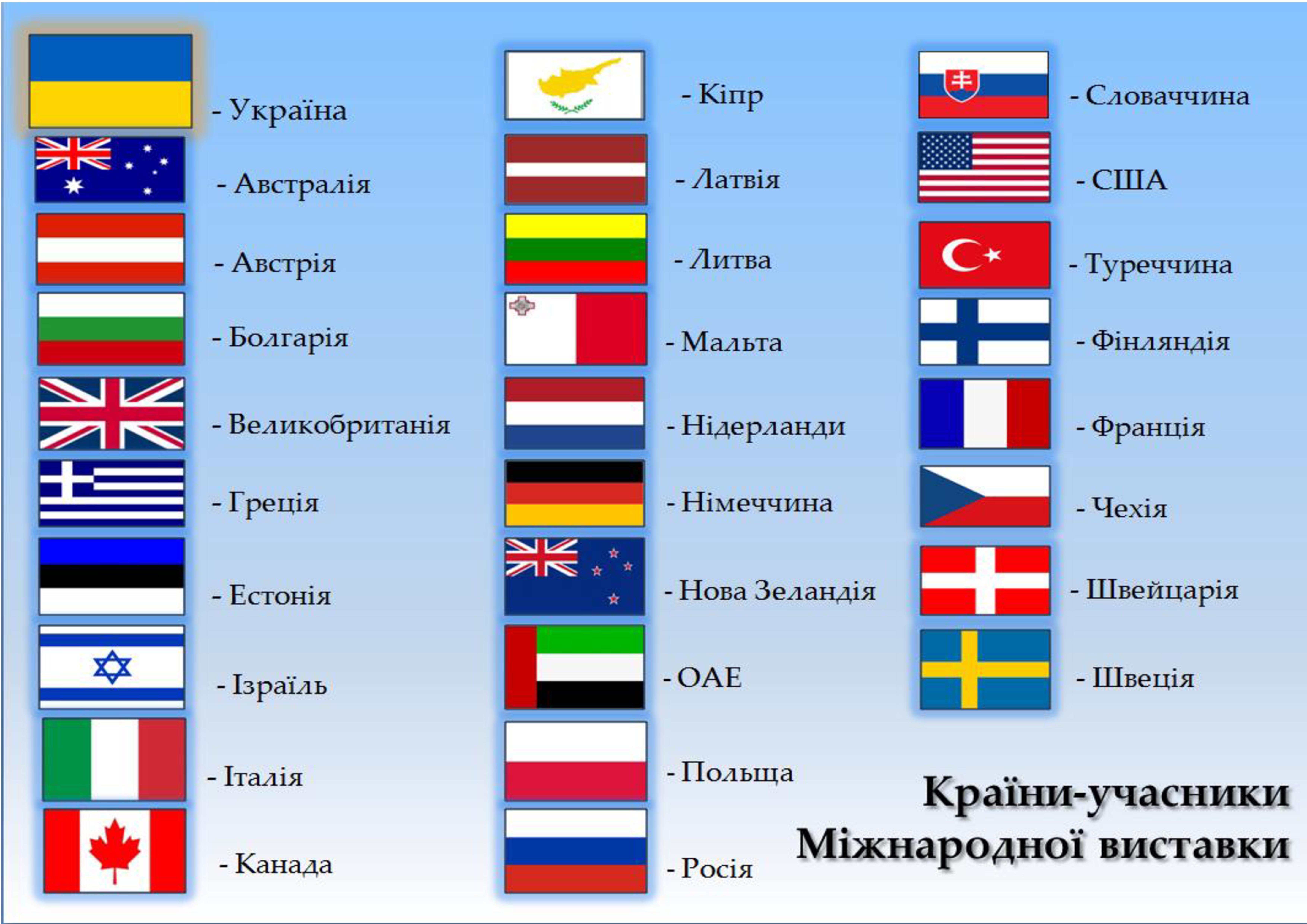 - Україна

- Австралія

- Австрія

- Болгарія

- Великобританія

- Греція

- Естонія

- Ізраїль

- Італія

- Канада

- Кіпр

- Латвія

- Литва

- Мальта

- Нідерланди

- Німеччина

- Нова Зеландія

- ОАЕ

- Польща

- Росія

- Словаччина

- США

- Туреччина

- Фінляндія

- Франція

- Чехія

- Швейцарія

- Швеція

Країни-учасники Міжнародної виставки